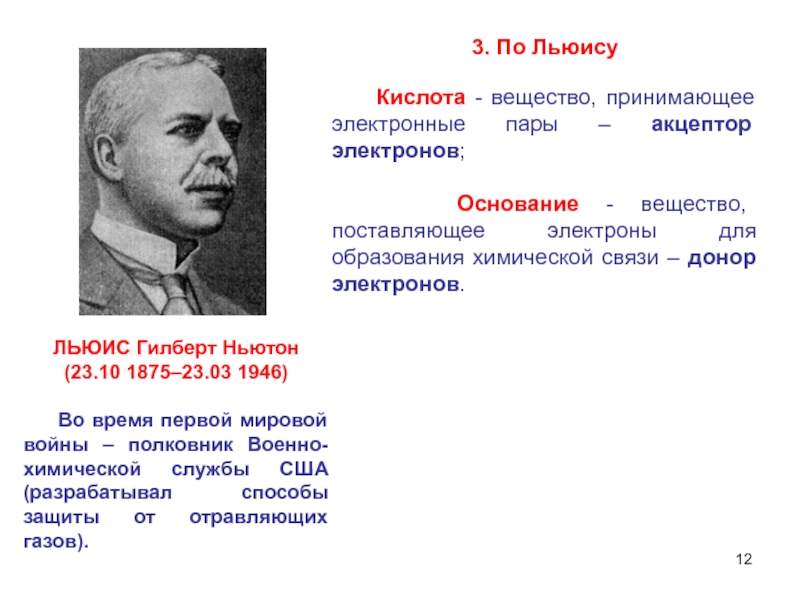 3. По Льюису

Кислота - вещество, принимающее электронные пары – акцептор электронов;

Основание - вещество, поставляющее электроны для образования химической связи – донор электронов.

ЛЬЮИС Гилберт Ньютон
(23.10 1875–23.03 1946)

Во время первой мировой войны – полковник Военно-химической службы США (разрабатывал способы защиты от отравляющих газов).

12